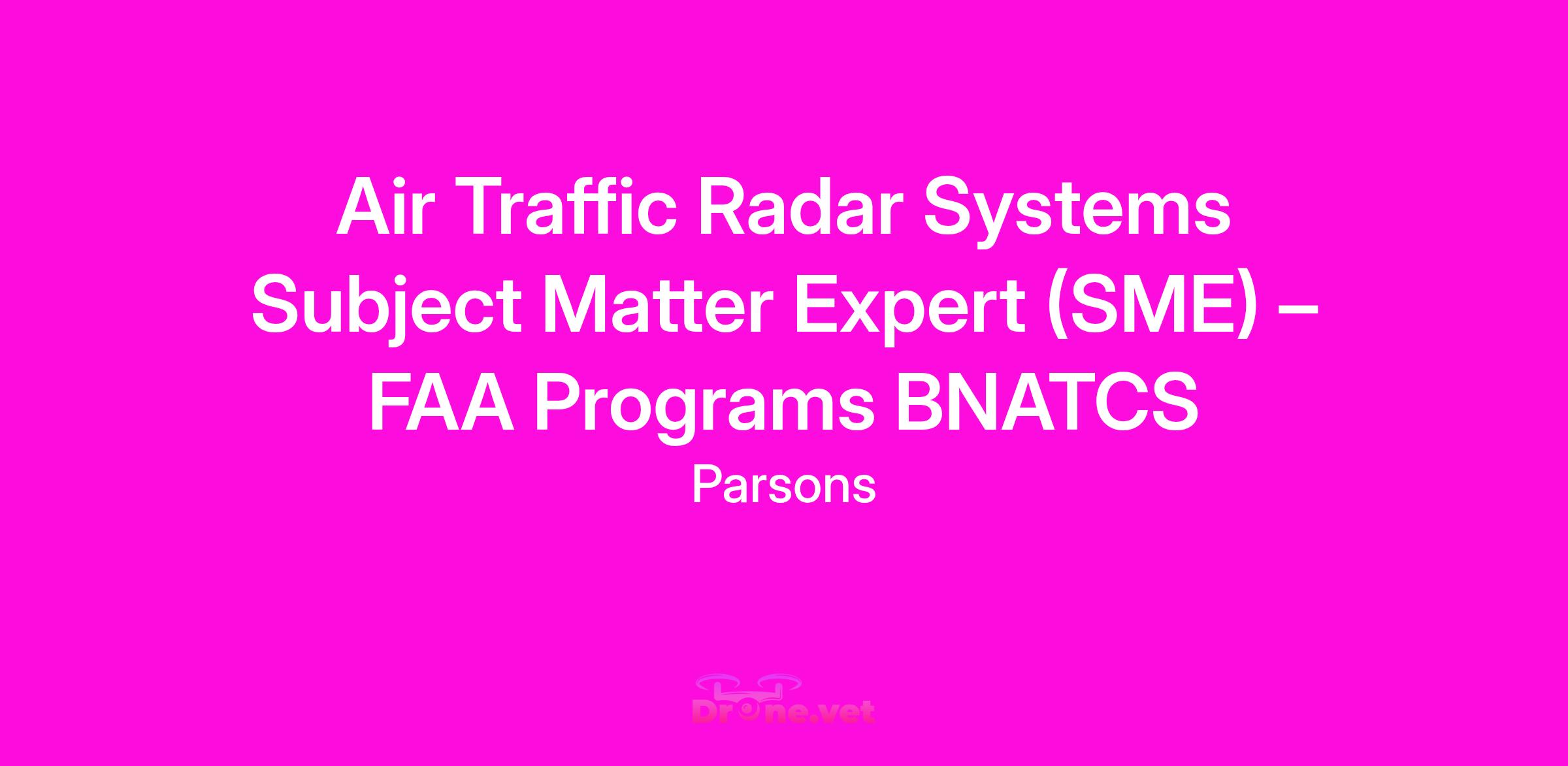 Air Traffic Radar Systems Subject Matter Expert (SME) – FAA Programs BNATCS

Parsons

Drone.vet